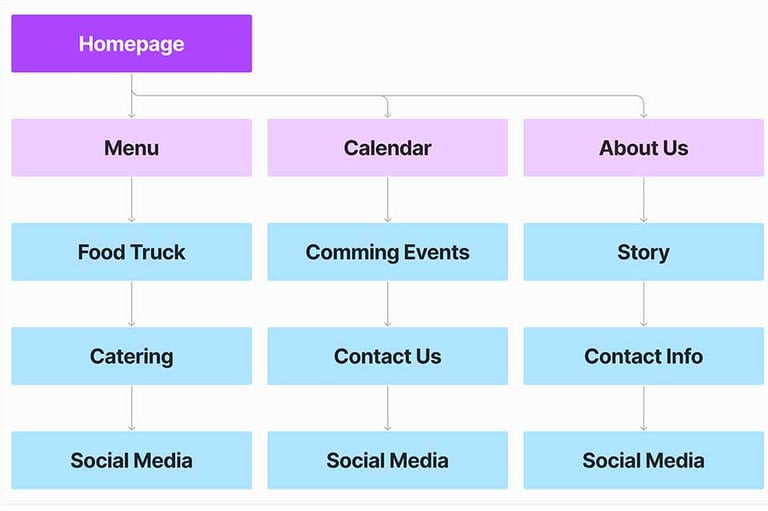 Homepage

Menu

Food Truck

Catering

Social Media

Calendar

Comming Events

Contact Us

Social Media

About Us

Story

Contact Info

Social Media